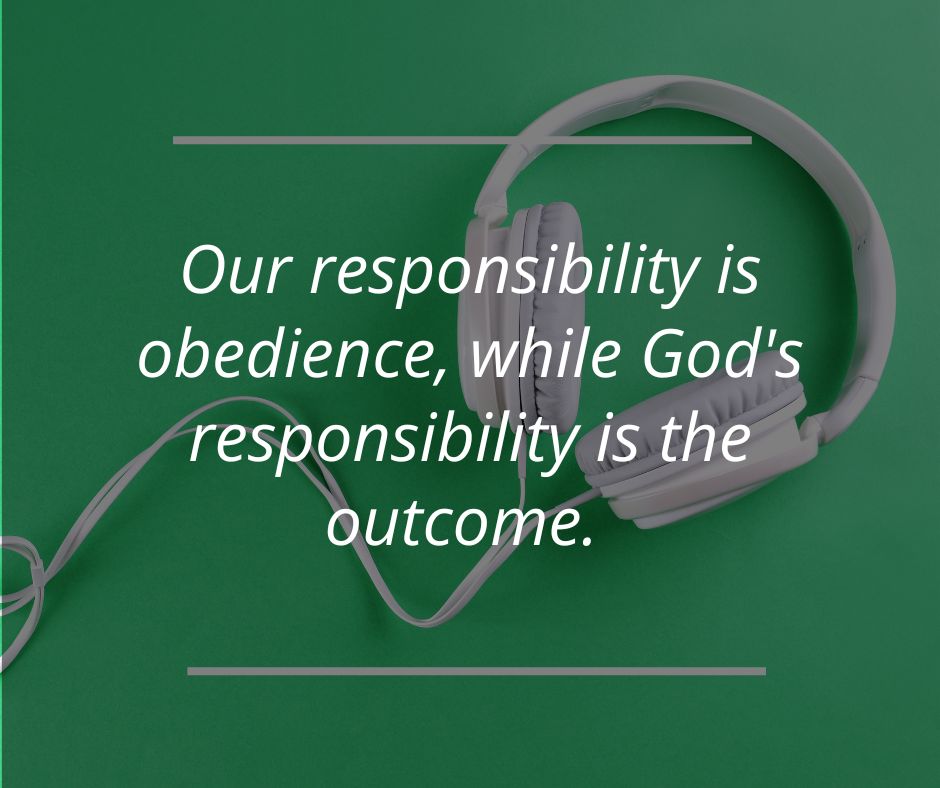 Our responsibility is obedience, while God's responsibility is the outcome.